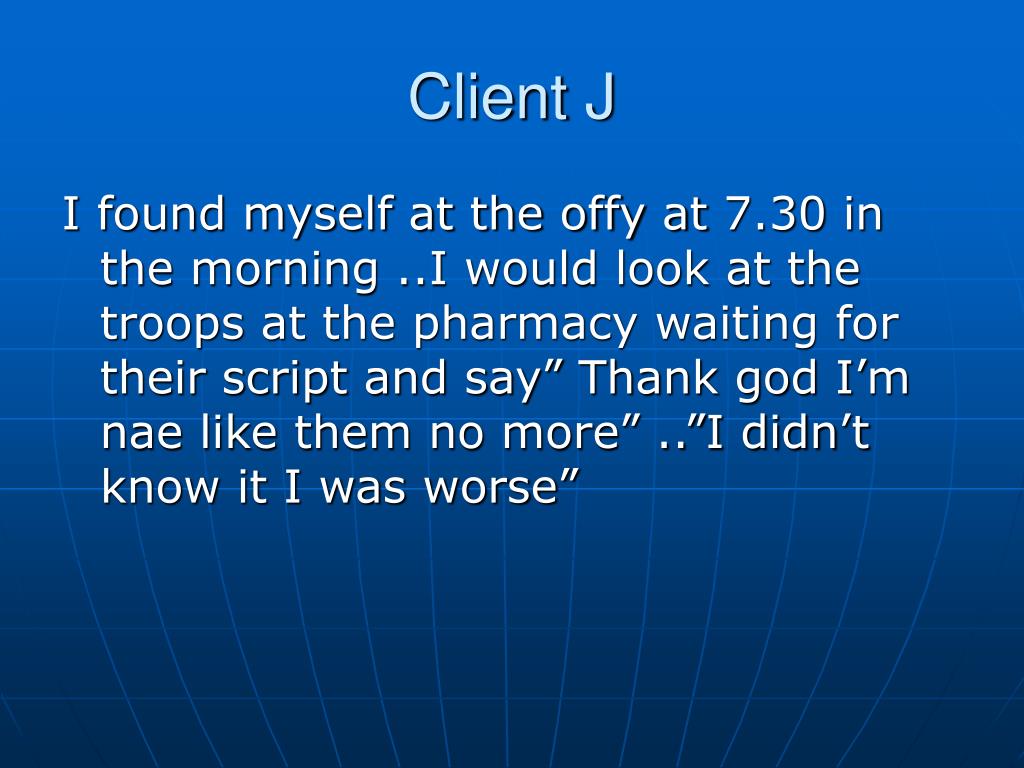 Client J

I found myself at the offy at 7.30 in the morning ..I would look at the troops at the pharmacy waiting for their script and say” Thank god I’m nae like them no more” ..”I didn’t know it I was worse”